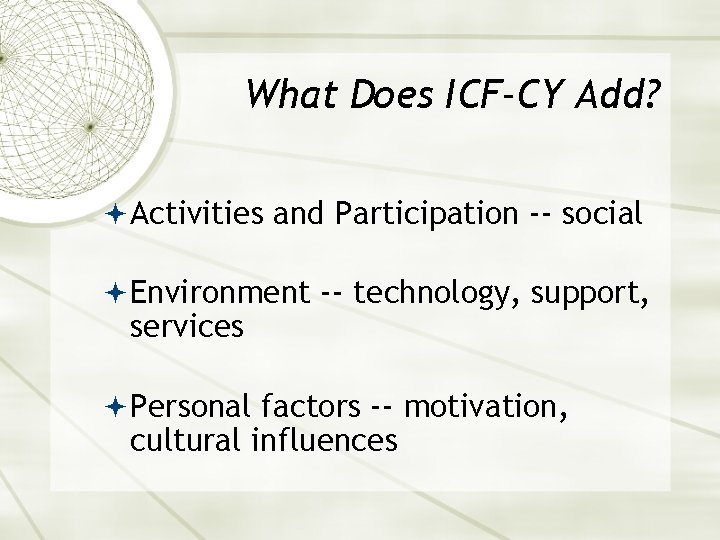 What Does ICF-CY Add?

Activities and Participation -- social

Environment -- technology, support, services

Personal factors -- motivation, cultural influences